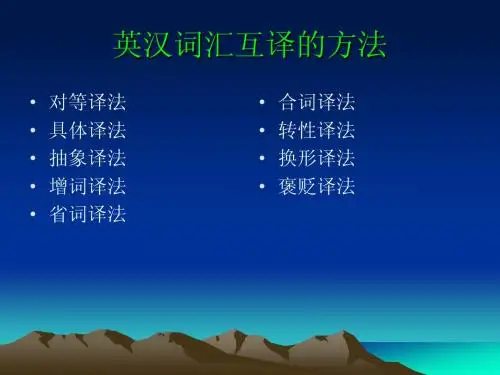 英汉词汇互译的方法

• 对等译法
• 具体译法
• 抽象译法
• 增词译法
• 省词译法

• 合词译法
• 转性译法
• 换形译法
• 褒贬译法